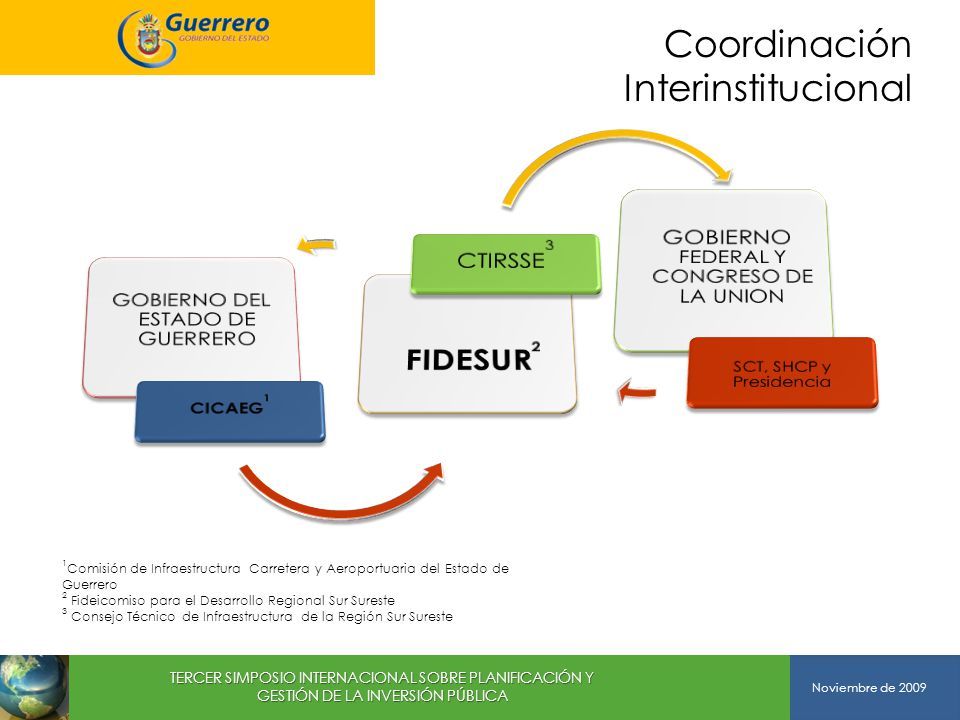 Guerrero
GOBIERNO DEL ESTADO

Coordinación Interinstitucional

GOBIERNO DEL ESTADO DE GUERRERO

CICAEG$^1$

CTIRSSE$^3$

FIDESUR$^2$

GOBIERNO FEDERAL Y CONGRESO DE LA UNION

SCT, SHCP y Presidencia

$^1$Comisión de Infraestructura Carretera y Aeroportuaria del Estado de Guerrero
$^2$ Fideicomiso para el Desarrollo Regional Sur Sureste
$^3$ Consejo Técnico de Infraestructura de la Región Sur Sureste

TERCER SIMPOSIO INTERNACIONAL SOBRE PLANIFICACIÓN Y GESTIÓN DE LA INVERSIÓN PÚBLICA

Noviembre de 2009